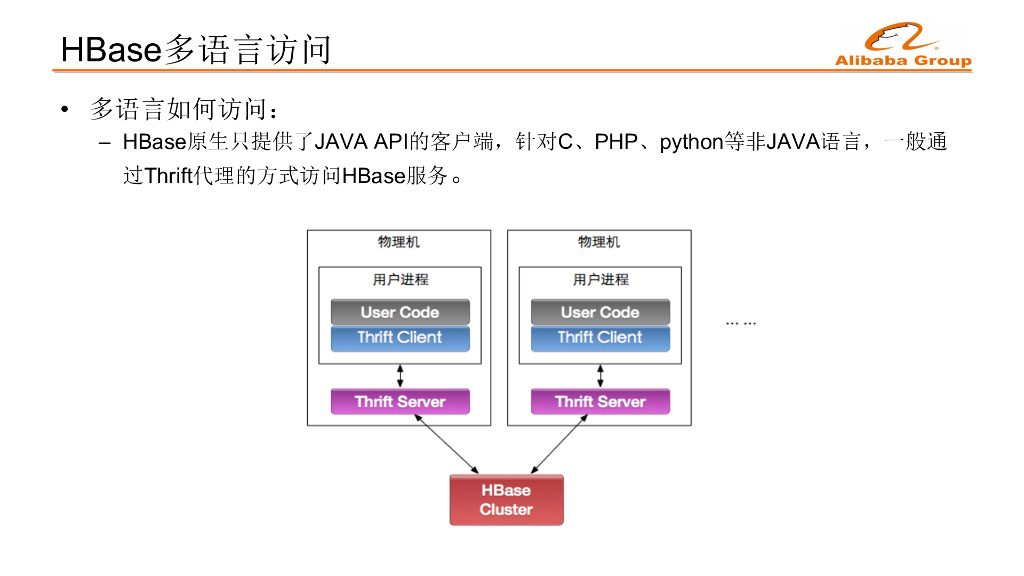 HBase多语言访问

Alibaba Group

• 多语言如何访问：
– HBase原生只提供了JAVA API的客户端，针对C、PHP、python等非JAVA语言，一般通过Thrift代理的方式访问HBase服务。

物理机

用户进程

User Code

Thrift Client

Thrift Server

物理机

用户进程

User Code

Thrift Client

Thrift Server

... ...

HBase Cluster